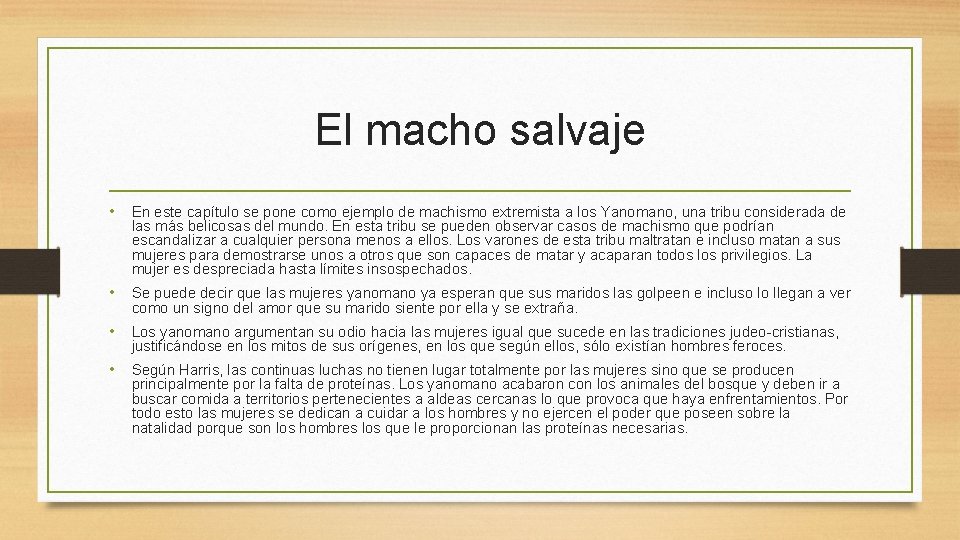 El macho salvaje

• En este capítulo se pone como ejemplo de machismo extremista a los Yanomano, una tribu considerada de las más belicosas del mundo. En esta tribu se pueden observar casos de machismo que podrían escandalizar a cualquier persona menos a ellos. Los varones de esta tribu maltratan e incluso matan a sus mujeres para demostrarse unos a otros que son capaces de matar y acaparan todos los privilegios. La mujer es despreciada hasta límites insospechados.

• Se puede decir que las mujeres yanomano ya esperan que sus maridos las golpeen e incluso lo llegan a ver como un signo del amor que su marido siente por ella y se extraña.

• Los yanomano argumentan su odio hacia las mujeres igual que sucede en las tradiciones judeo-cristianas, justificándose en los mitos de sus orígenes, en los que según ellos, sólo existían hombres feroces.

• Según Harris, las continuas luchas no tienen lugar totalmente por las mujeres sino que se producen principalmente por la falta de proteínas. Los yanomano acabaron con los animales del bosque y deben ir a buscar comida a territorios pertenecientes a aldeas cercanas lo que provoca que haya enfrentamientos. Por todo esto las mujeres se dedican a cuidar a los hombres y no ejercen el poder que poseen sobre la natalidad porque son los hombres los que le proporcionan las proteínas necesarias.